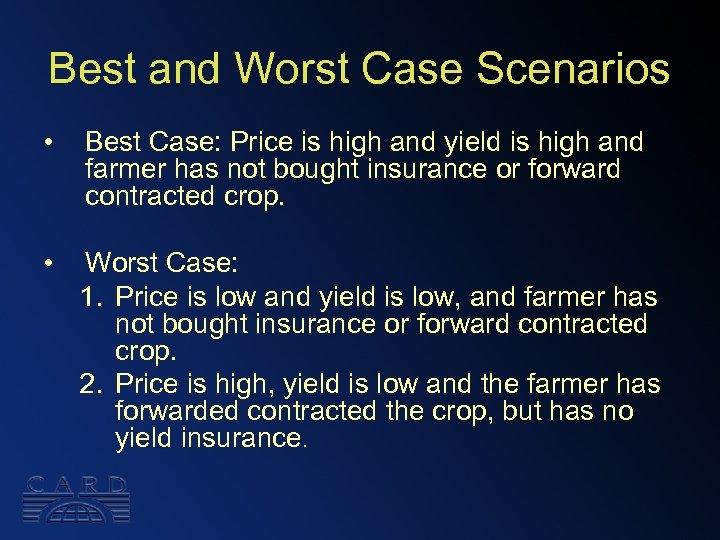 Best and Worst Case Scenarios

• Best Case: Price is high and yield is high and farmer has not bought insurance or forward contracted crop.

• Worst Case:

1. Price is low and yield is low, and farmer has not bought insurance or forward contracted crop.
2. Price is high, yield is low and the farmer has forwarded contracted the crop, but has no yield insurance.

CARD